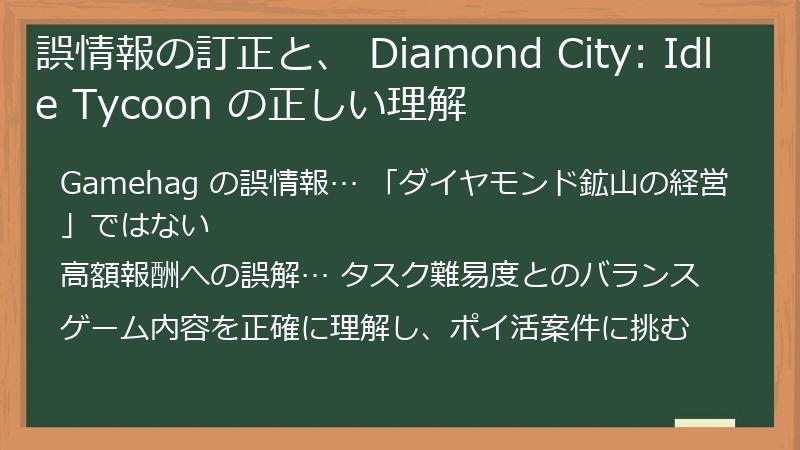 誤情報の訂正と、 Diamond City: Idle Tycoon の正しい理解

Gamehag の誤情報… 「ダイヤモンド鉱山の経営」ではない

高額報酬への誤解… タスク難易度とのバランス

ゲーム内容を正確に理解し、ポイ活案件に挑む